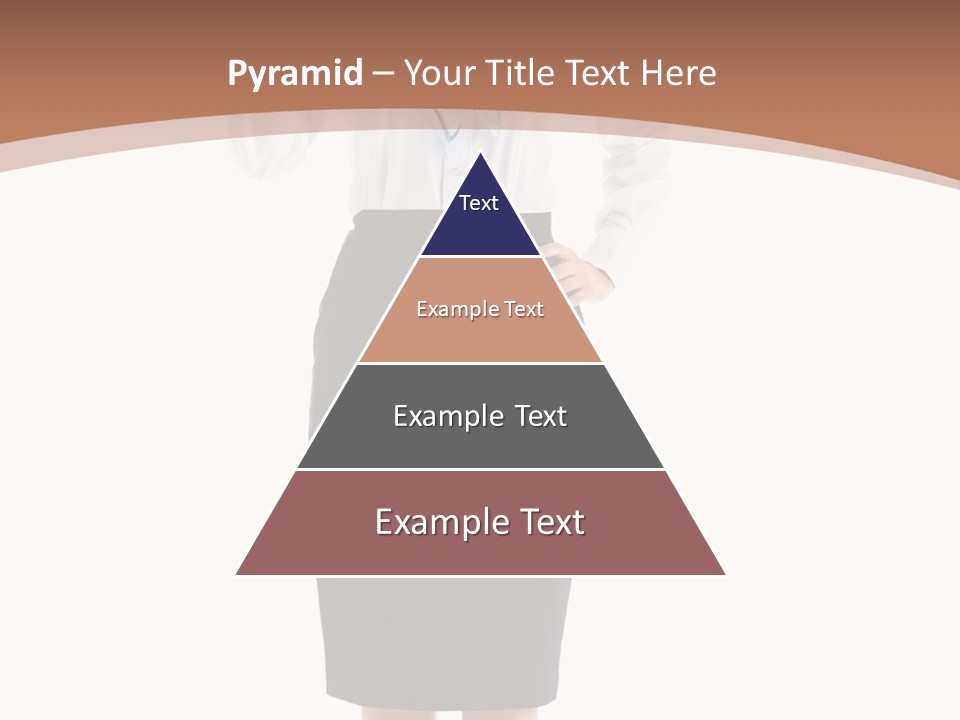 Pyramid – Your Title Text Here

Text

Example Text

Example Text

Example Text